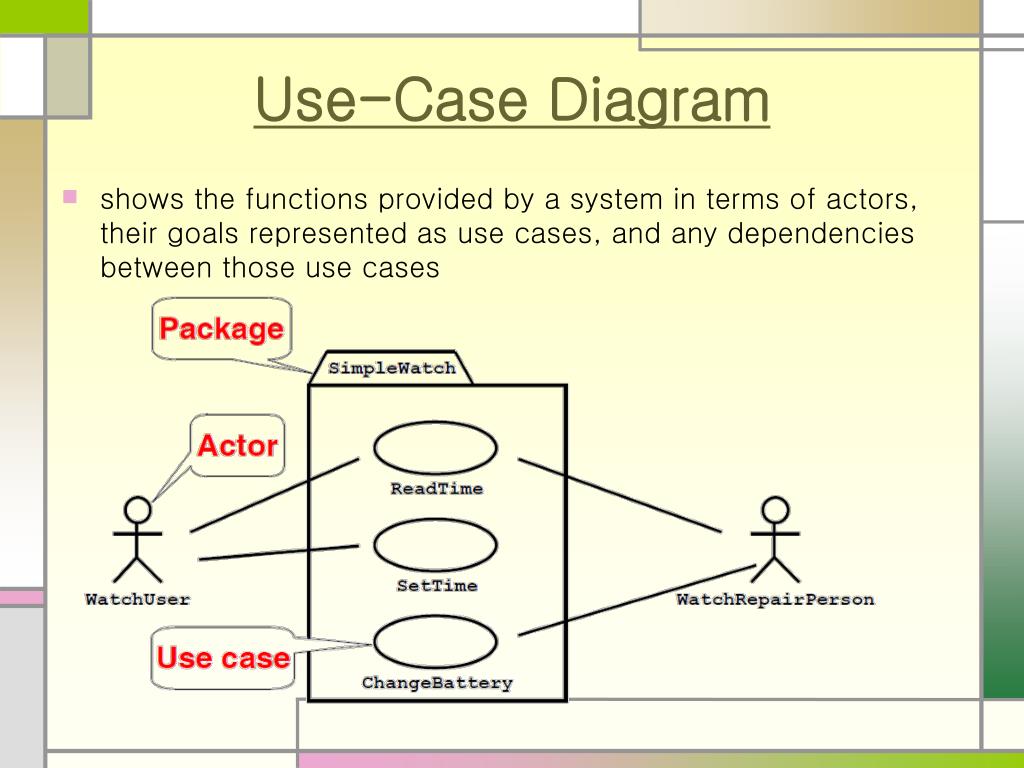 Use-Case Diagram

shows the functions provided by a system in terms of actors, their goals represented as use cases, and any dependencies between those use cases

Package

SimpleWatch

Actor

ReadTime

SetTime

ChangeBattery

WatchUser

WatchRepairPerson

Use case